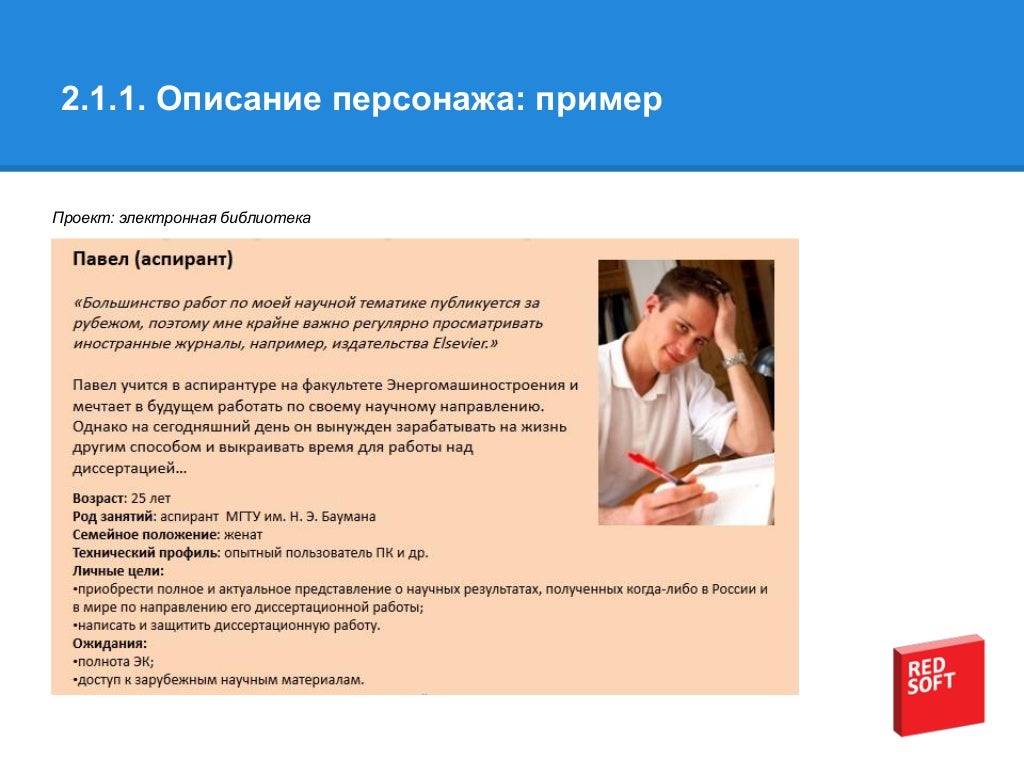 2.1.1. Описание персонажа: пример

Проект: электронная библиотека

Павел (аспирант)

«Большинство работ по моей научной тематике публикуется за рубежом, поэтому мне крайне важно регулярно просматривать иностранные журналы, например, издательства Elsevier.»

Павел учится в аспирантуре на факультете Энергомашиностроения и мечтает в будущем работать по своему научному направлению. Однако на сегодняшний день он вынужден зарабатывать на жизнь другим способом и выкраивать время для работы над диссертацией…

Возраст: 25 лет
Род занятий: аспирант МГТУ им. Н. Э. Баумана
Семейное положение: женат
Технический профиль: опытный пользователь ПК и др.
Личные цели:
•приобрести полное и актуальное представление о научных результатах, полученных когда-либо в России и в мире по направлению его диссертационной работы;
•написать и защитить диссертационную работу.
Ожидания:
•полнота ЭК;
•доступ к зарубежным научным материалам.

RED SOFT